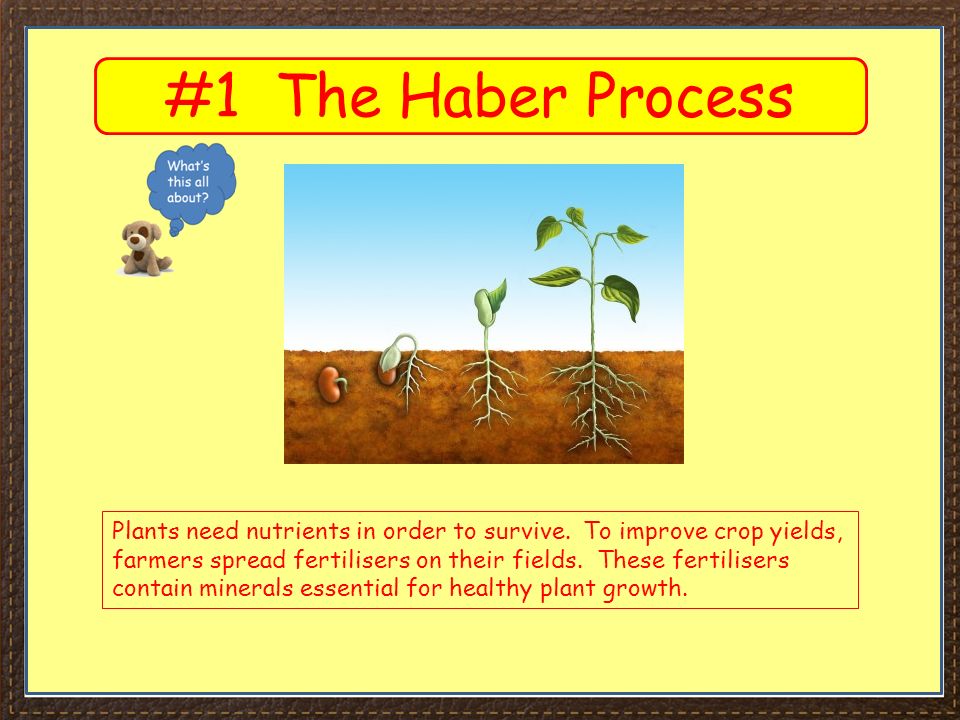 #1 The Haber Process

What's this all about?

Plants need nutrients in order to survive. To improve crop yields, farmers spread fertilisers on their fields. These fertilisers contain minerals essential for healthy plant growth.